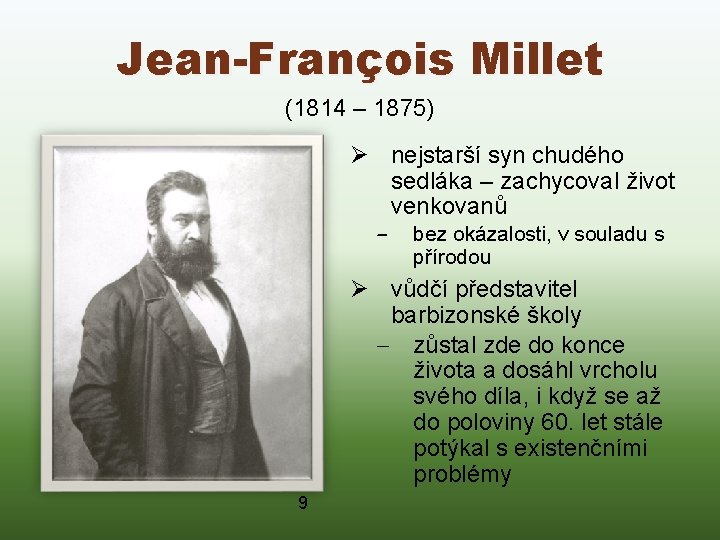 Jean-François Millet

(1814 – 1875)

➢ nejstarší syn chudého sedláka – zachycoval život venkovanů

– bez okázalosti, v souladu s přírodou

➢ vůdčí představitel barbizonské školy

– zůstal zde do konce života a dosáhl vrcholu svého díla, i když se až do poloviny 60. let stále potýkal s existenčními problémy

9